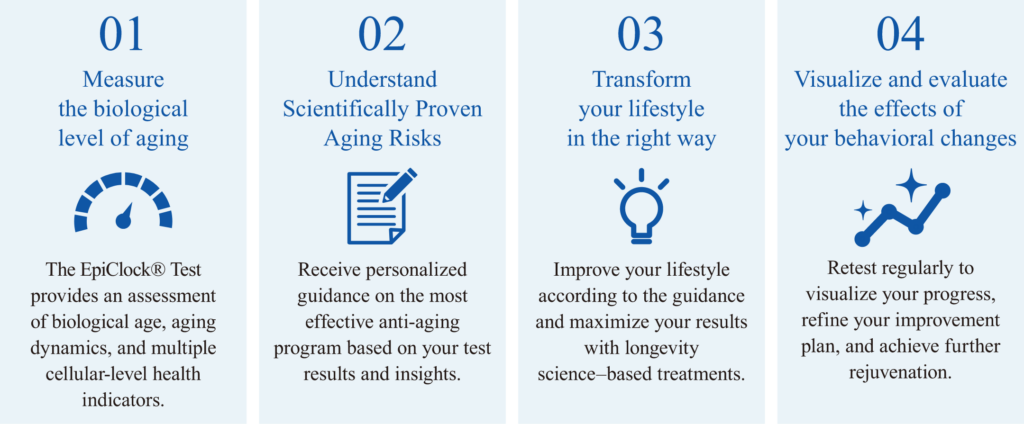 01

Measure the biological level of aging

The EpiClock® Test provides an assessment of biological age, aging dynamics, and multiple cellular-level health indicators.

02

Understand Scientifically Proven Aging Risks

Receive personalized guidance on the most effective anti-aging program based on your test results and insights.

03

Transform your lifestyle in the right way

Improve your lifestyle according to the guidance and maximize your results with longevity science–based treatments.

04

Visualize and evaluate the effects of your behavioral changes

Retest regularly to visualize your progress, refine your improvement plan, and achieve further rejuvenation.